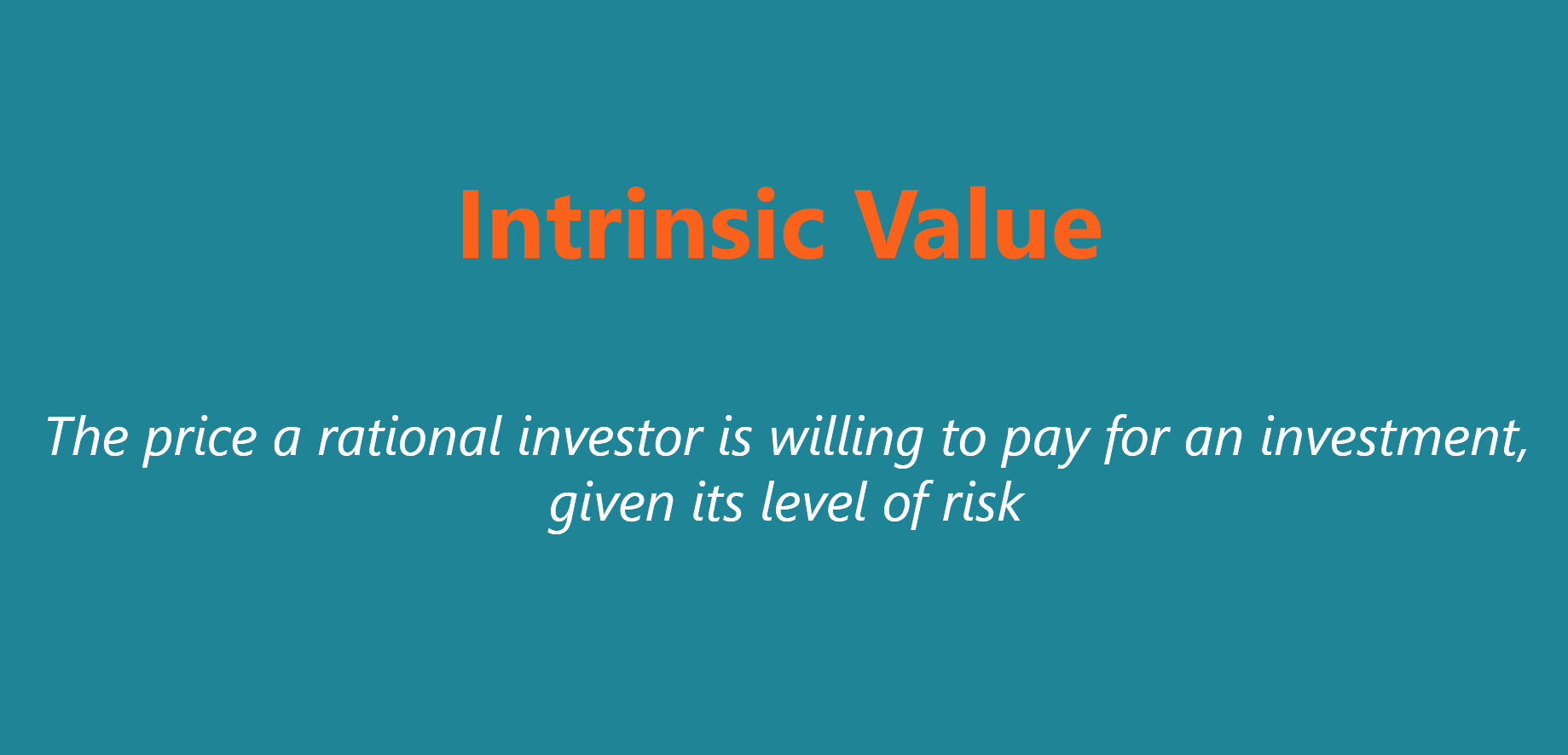 Intrinsic Value

The price a rational investor is willing to pay for an investment, given its level of risk